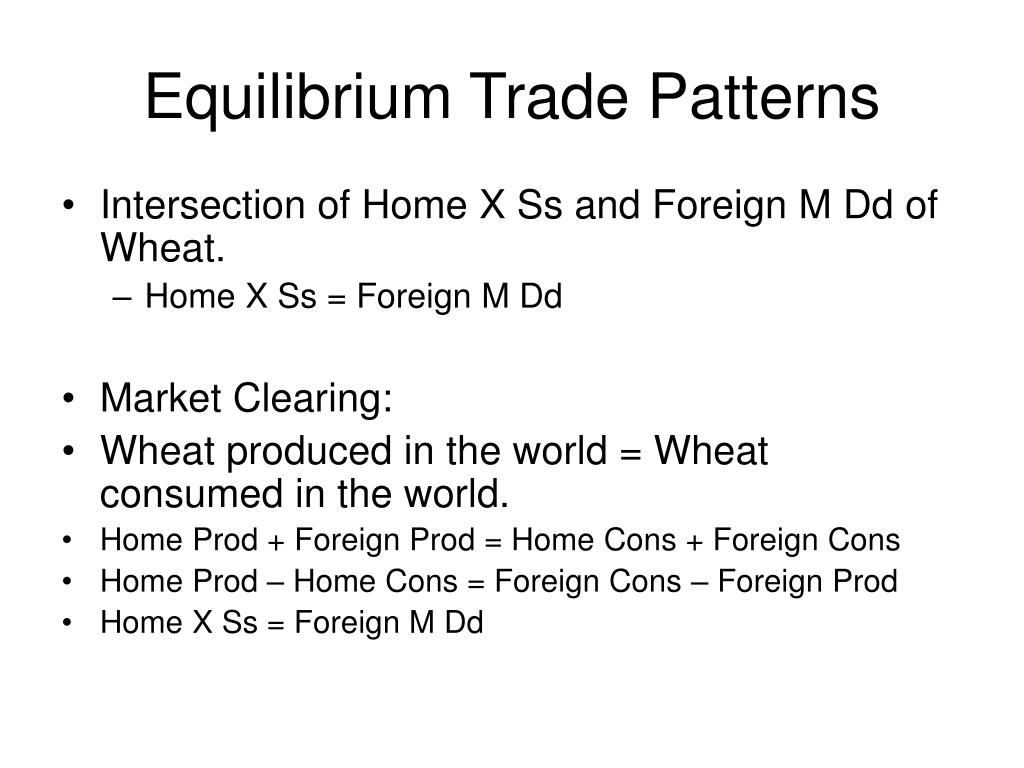 Equilibrium Trade Patterns

• Intersection of Home X Ss and Foreign M Dd of Wheat.
– Home X Ss = Foreign M Dd

• Market Clearing:
• Wheat produced in the world = Wheat consumed in the world.
• Home Prod + Foreign Prod = Home Cons + Foreign Cons
• Home Prod – Home Cons = Foreign Cons – Foreign Prod
• Home X Ss = Foreign M Dd